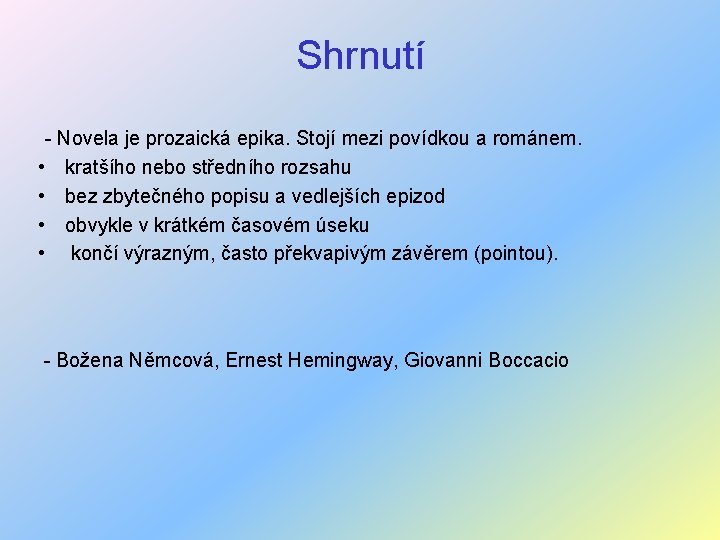 Shrnutí

- Novela je prozaická epika. Stojí mezi povídkou a románem.
• kratšího nebo středního rozsahu
• bez zbytečného popisu a vedlejších epizod
• obvykle v krátkém časovém úseku
• končí výrazným, často překvapivým závěrem (pointou).

- Božena Němcová, Ernest Hemingway, Giovanni Boccacio